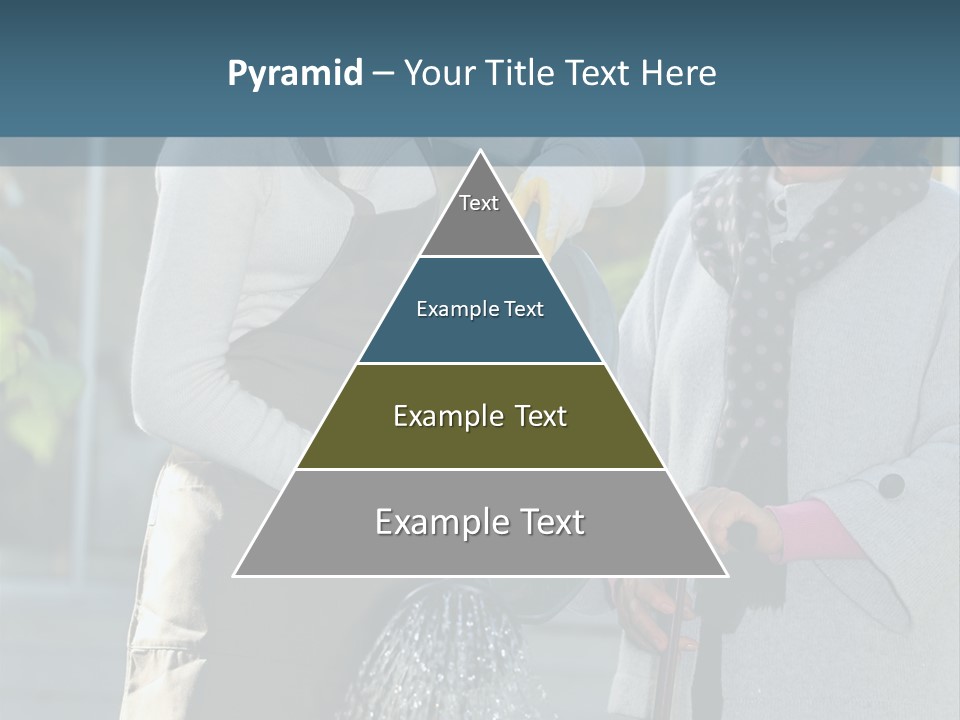 Pyramid – Your Title Text Here

Text

Example Text

Example Text

Example Text